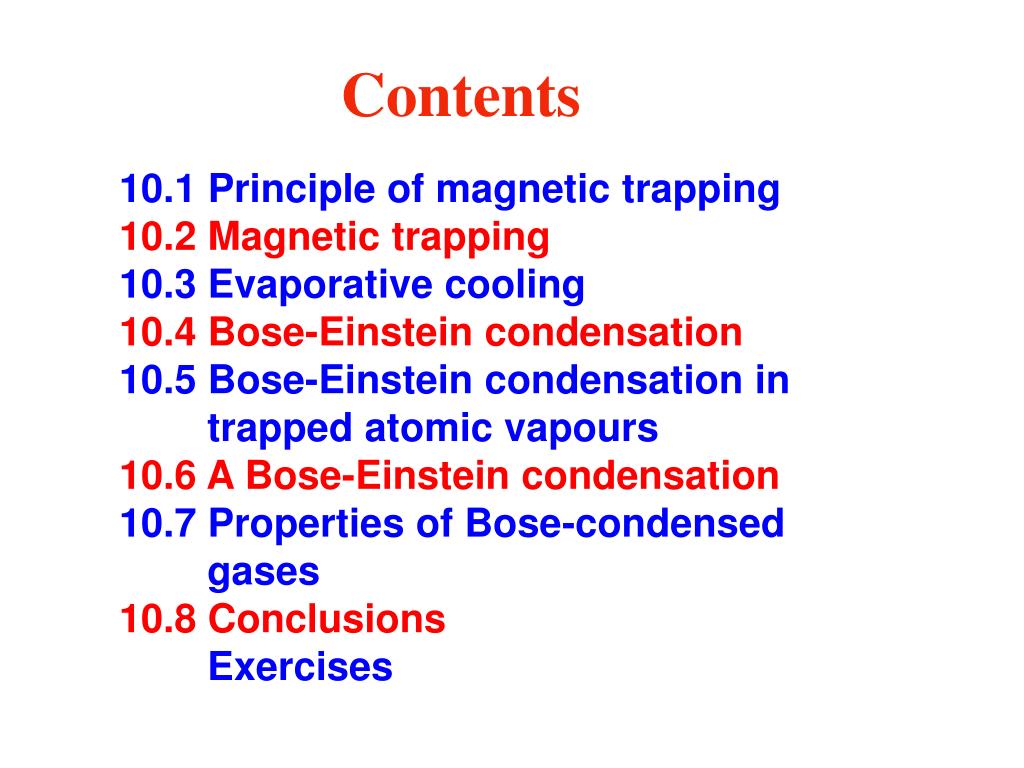 Contents

10.1 Principle of magnetic trapping
10.2 Magnetic trapping
10.3 Evaporative cooling
10.4 Bose-Einstein condensation
10.5 Bose-Einstein condensation in trapped atomic vapours
10.6 A Bose-Einstein condensation
10.7 Properties of Bose-condensed gases
10.8 Conclusions
Exercises